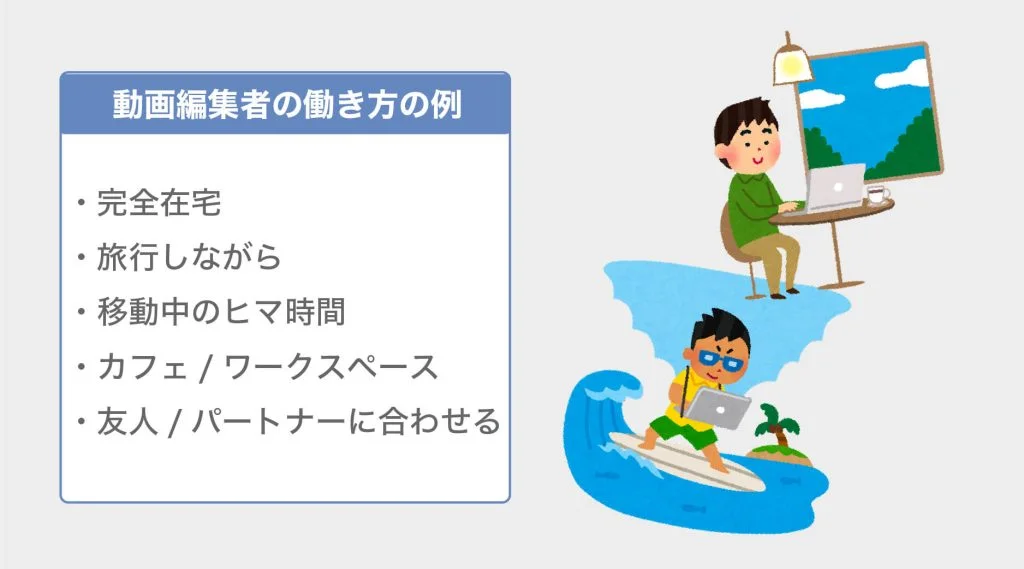 動画編集者の働き方の例

・完全在宅
・旅行しながら
・移動中のヒマ時間
・カフェ / ワークスペース
・友人 / パートナーに合わせる